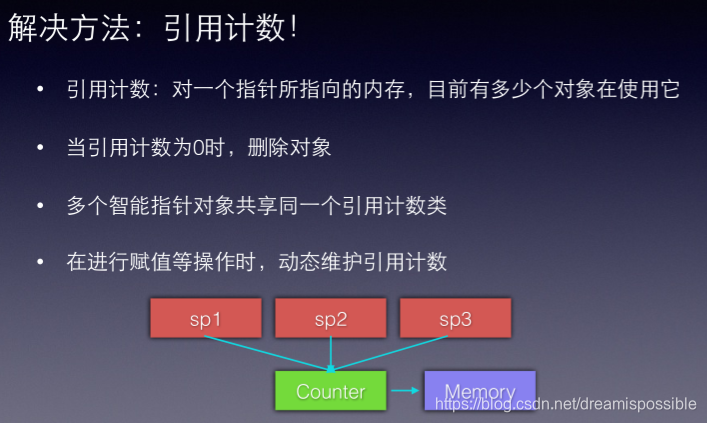 解决方法：引用计数！

• 引用计数：对一个指针所指向的内存，目前有多少个对象在使用它

• 当引用计数为0时，删除对象

• 多个智能指针对象共享同一个引用计数类

• 在进行赋值等操作时，动态维护引用计数

sp1
sp2
sp3
Counter
Memory
https://blog.csdn.net/dreamispossible